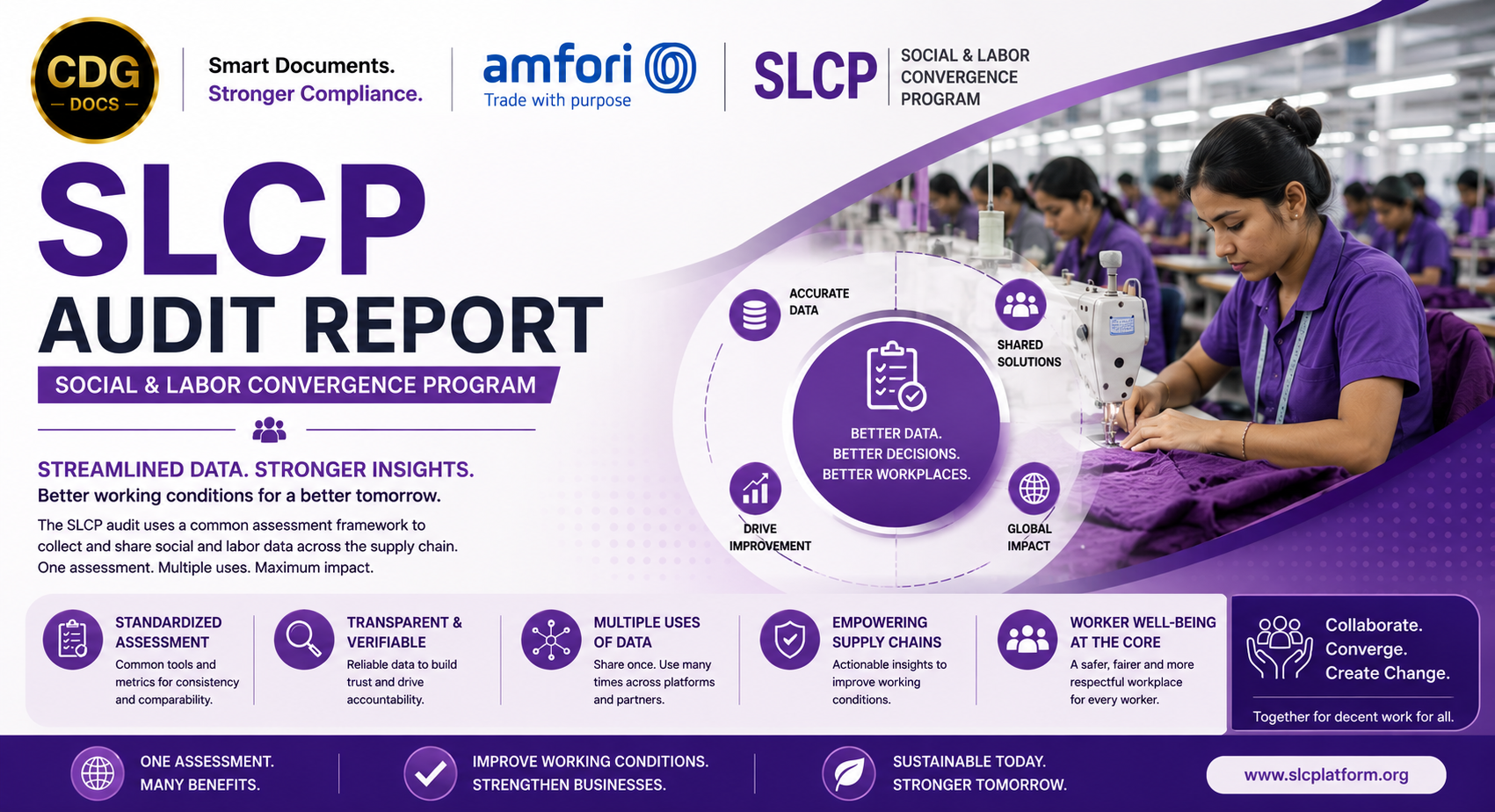 CDG
— DOCS —

Smart Documents.
Stronger Compliance.

amfori
Trade with purpose

SLCP
SOCIAL & LABOR CONVERGENCE PROGRAM

SLCP
AUDIT REPORT
SOCIAL & LABOR CONVERGENCE PROGRAM

STREAMLINED DATA. STRONGER INSIGHTS.
Better working conditions for a better tomorrow.

The SLCP audit uses a common assessment framework to collect and share social and labor data across the supply chain. One assessment. Multiple uses. Maximum impact.

ACCURATE DATA

SHARED SOLUTIONS

BETTER DATA.
BETTER DECISIONS.
BETTER WORKPLACES.

DRIVE IMPROVEMENT

GLOBAL IMPACT

STANDARDIZED ASSESSMENT
Common tools and metrics for consistency and comparability.

TRANSPARENT & VERIFIABLE
Reliable data to build trust and drive accountability.

MULTIPLE USES OF DATA
Share once. Use many times across platforms and partners.

EMPOWERING SUPPLY CHAINS
Actionable insights to improve working conditions.

WORKER WELL-BEING AT THE CORE
A safer, fairer and more respectful workplace for every worker.

Collaborate.
Converge.
Create Change.

Together for decent work for all.

ONE ASSESSMENT.
MANY BENEFITS.

IMPROVE WORKING CONDITIONS.
STRENGTHEN BUSINESSES.

SUSTAINABLE TODAY.
STRONGER TOMORROW.

www.slcplatform.org